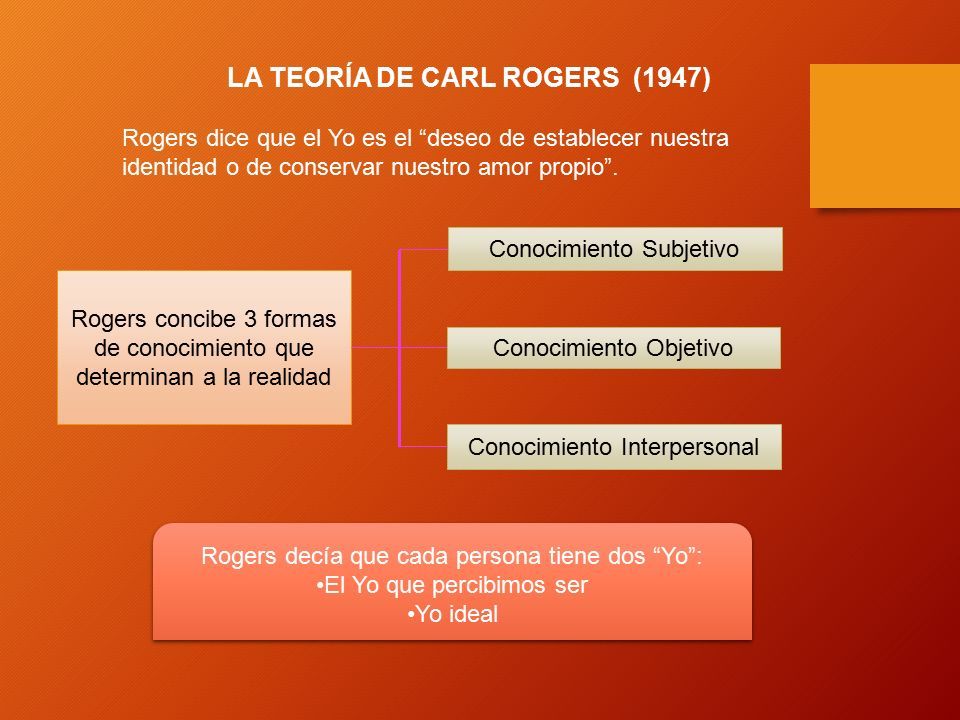 LA TEORÍA DE CARL ROGERS (1947)

Rogers dice que el Yo es el “deseo de establecer nuestra identidad o de conservar nuestro amor propio”.

Rogers concibe 3 formas de conocimiento que determinan a la realidad

Conocimiento Subjetivo

Conocimiento Objetivo

Conocimiento Interpersonal

Rogers decía que cada persona tiene dos “Yo”:
•El Yo que percibimos ser
•Yo ideal